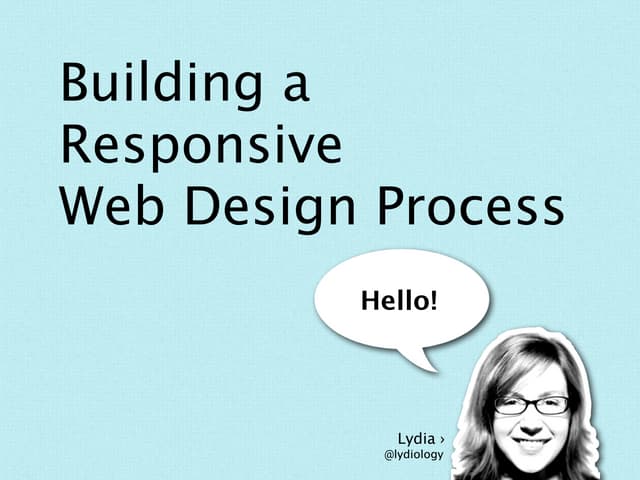 Building a Responsive Web Design Process

Hello!

Lydia ›
@lydiology